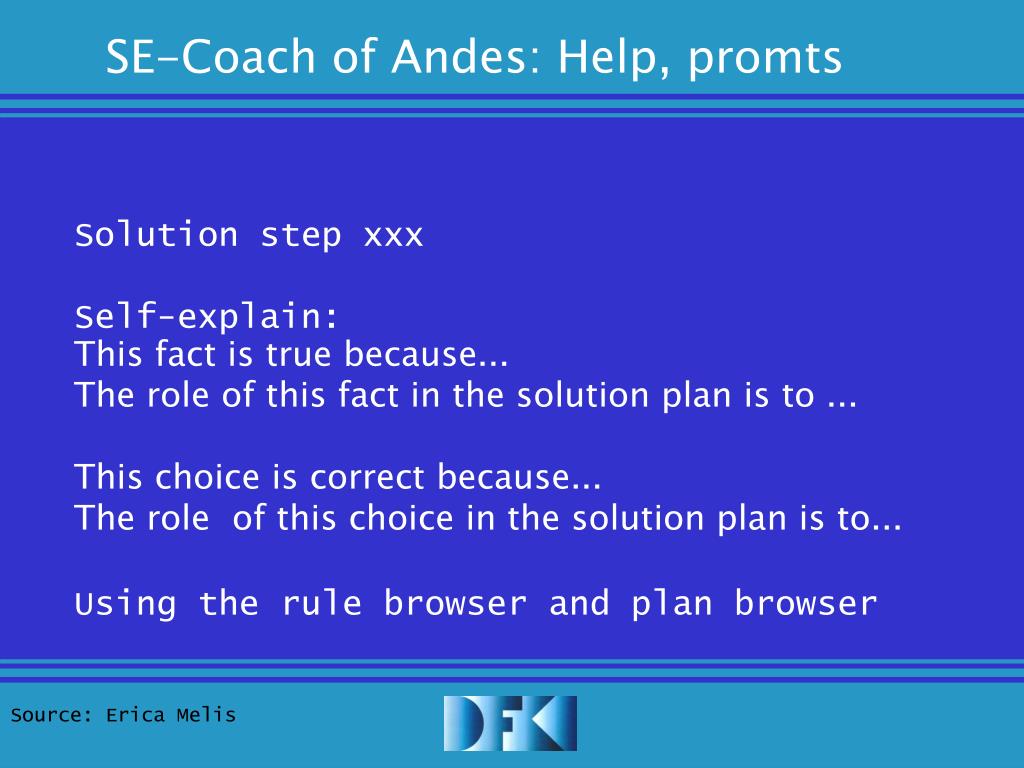 SE-Coach of Andes: Help, promts

Solution step xxx

Self-explain:
This fact is true because...
The role of this fact in the solution plan is to ...

This choice is correct because...
The role of this choice in the solution plan is to...

Using the rule browser and plan browser

Source: Erica Melis

DFKI